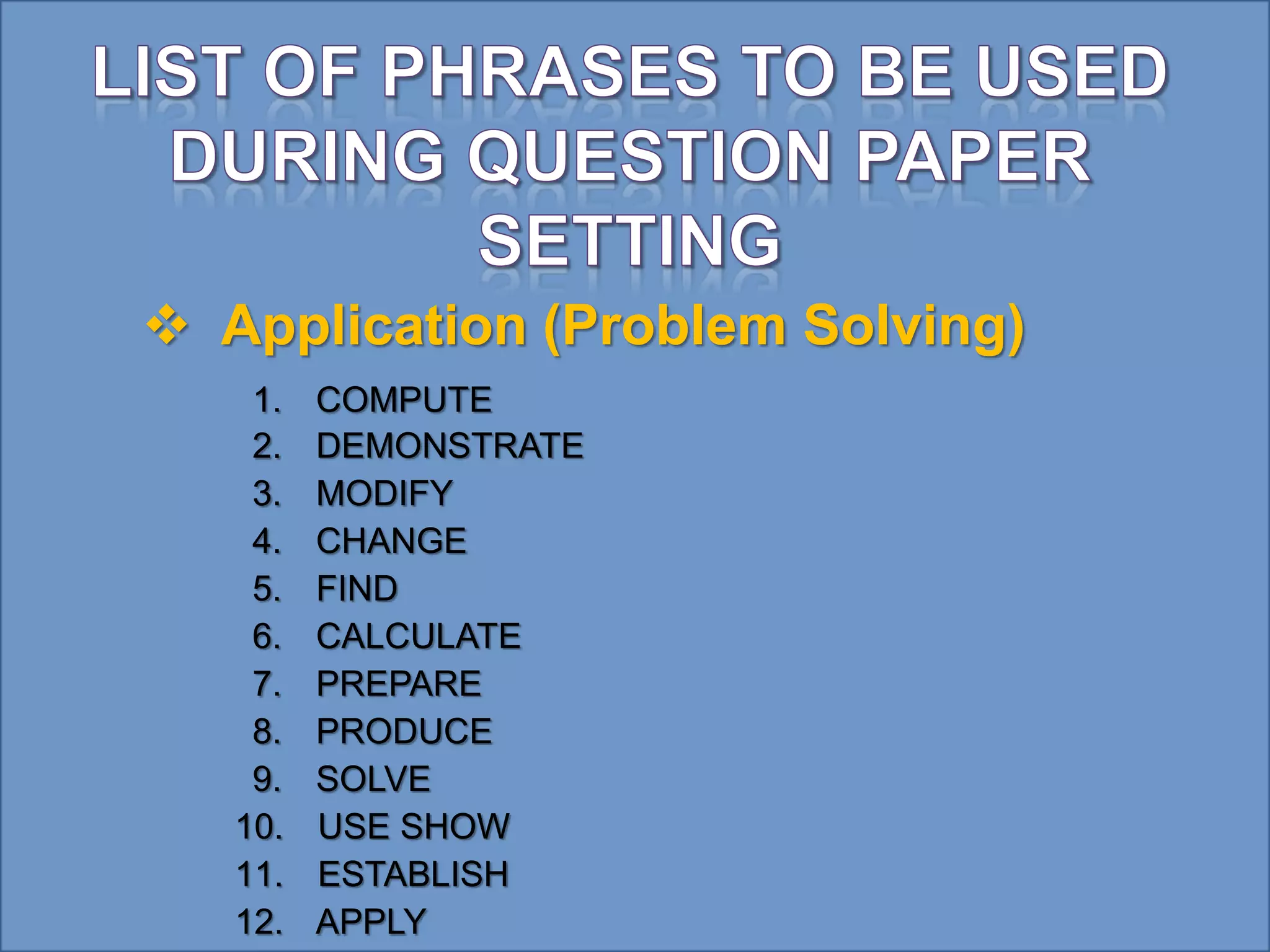 LIST OF PHRASES TO BE USED DURING QUESTION PAPER SETTING

❖ Application (Problem Solving)

1. COMPUTE
2. DEMONSTRATE
3. MODIFY
4. CHANGE
5. FIND
6. CALCULATE
7. PREPARE
8. PRODUCE
9. SOLVE
10. USE SHOW
11. ESTABLISH
12. APPLY